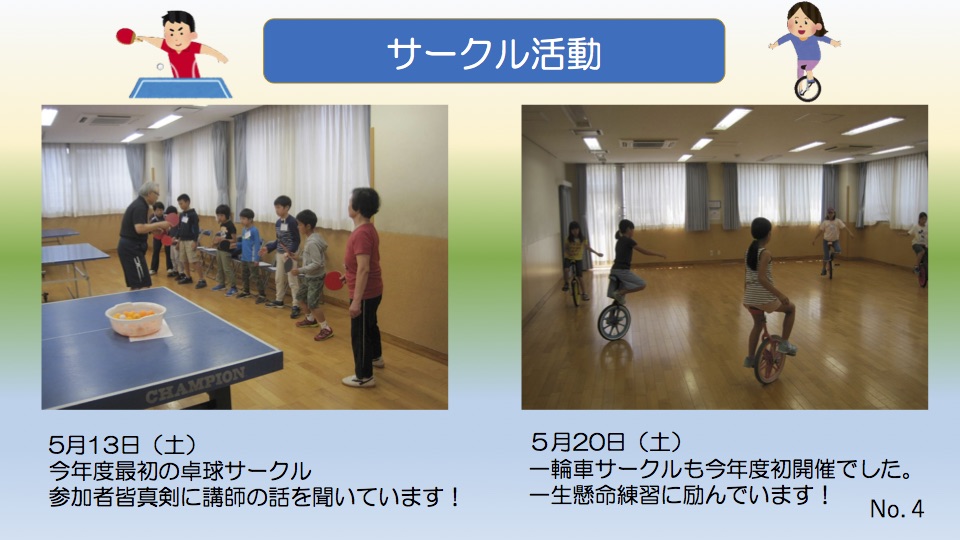 サークル活動

CHAMPION

5月13日（土）
今年度最初の卓球サークル
参加者皆真剣に講師の話を聞いています！

5月20日（土）
一輪車サークルも今年度初開催でした。
一生懸命練習に励んでいます！

No. 4